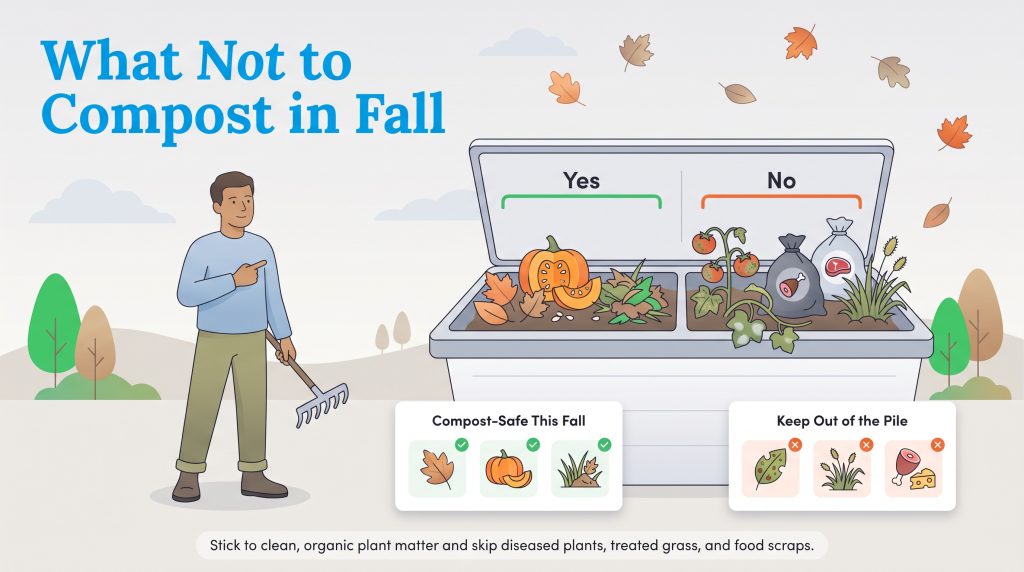 What Not to Compost in Fall

Yes

No

Compost-Safe This Fall

Keep Out of the Pile

Stick to clean, organic plant matter and skip diseased plants, treated grass, and food scraps.